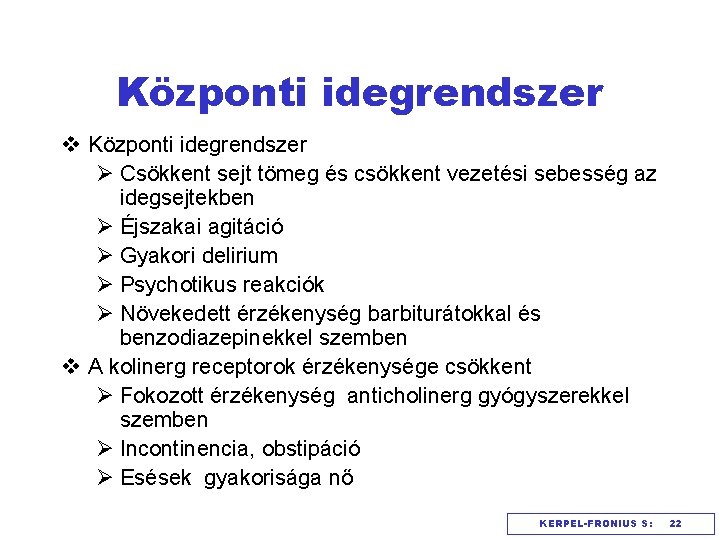 Központi idegrendszer

❖ Központi idegrendszer
➢ Csökkent sejt tömeg és csökkent vezetési sebesség az idegsejtekben
➢ Éjszakai agitáció
➢ Gyakori delirium
➢ Psychotikus reakciók
➢ Növekedett érzékenység barbiturátokkal és benzodiazepinekkel szemben
❖ A kolinerg receptorok érzékenysége csökkent
➢ Fokozott érzékenység anticholinerg gyógyszerekkel szemben
➢ Incontinencia, obstipáció
➢ Esések gyakorisága nő

KERPEL-FRONIUS S: 22